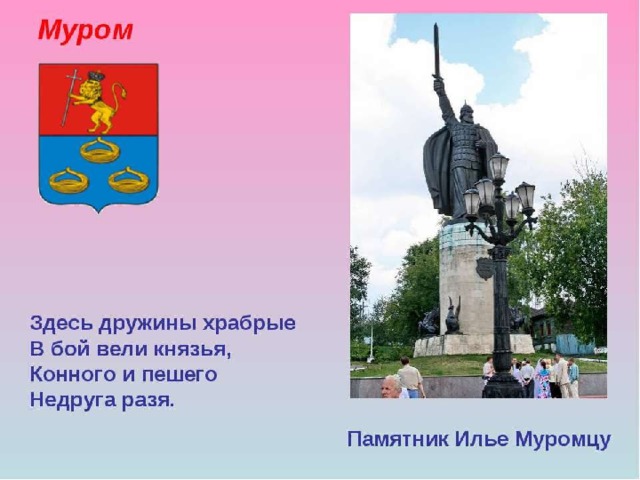 Муром

Здесь дружины храбрые
В бой вели князья,
Конного и пешего
Недруга разя.

Памятник Илье Муромцу